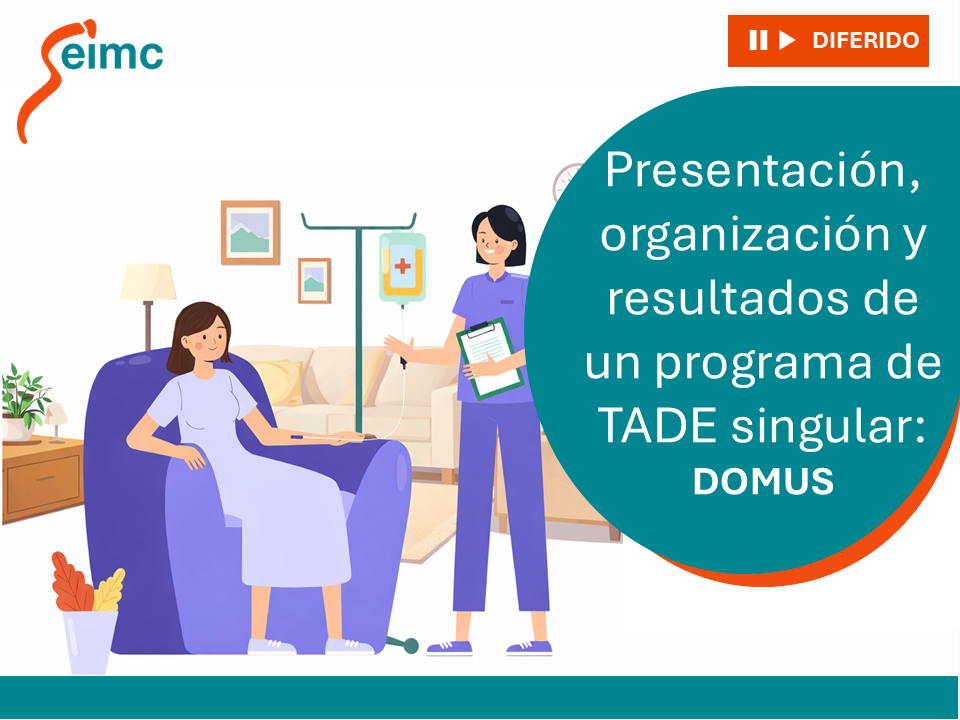 seimc

DIFERIDO

Presentación, organización y resultados de un programa de TADE singular: DOMUS